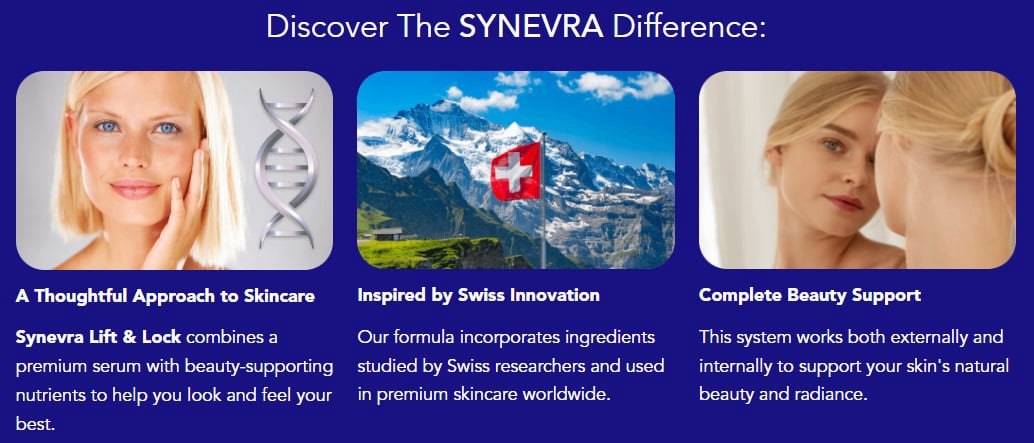 Discover The SYNEVRA Difference:

A Thoughtful Approach to Skincare

Synevra Lift & Lock combines a premium serum with beauty-supporting nutrients to help you look and feel your best.

Inspired by Swiss Innovation

Our formula incorporates ingredients studied by Swiss researchers and used in premium skincare worldwide.

Complete Beauty Support

This system works both externally and internally to support your skin's natural beauty and radiance.